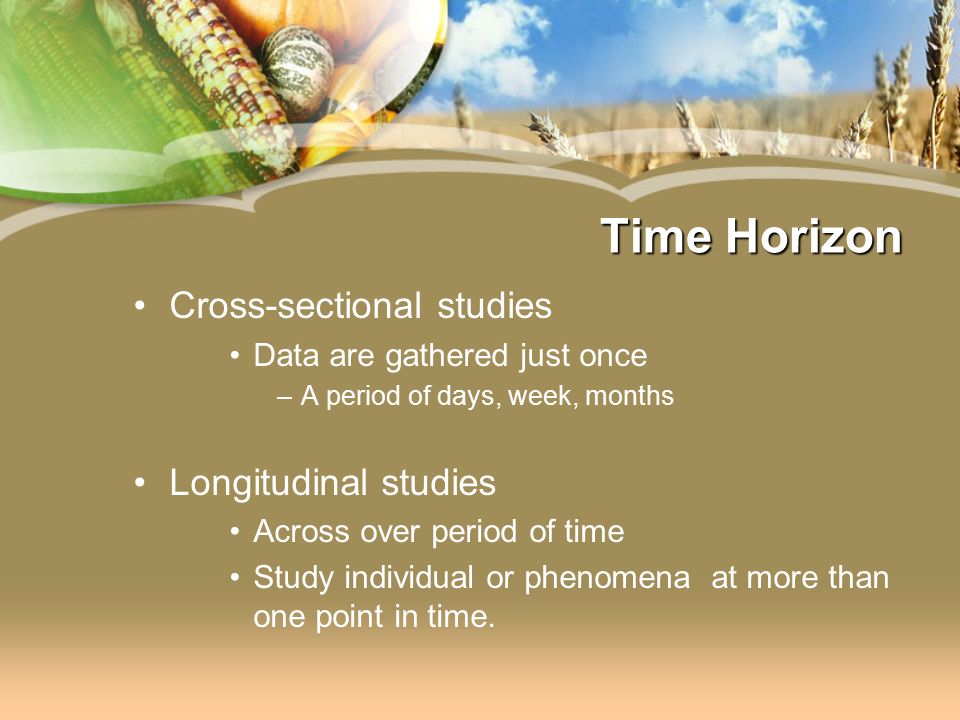 Time Horizon

• Cross-sectional studies
  • Data are gathered just once
    – A period of days, week, months

• Longitudinal studies
  • Across over period of time
  • Study individual or phenomena at more than one point in time.